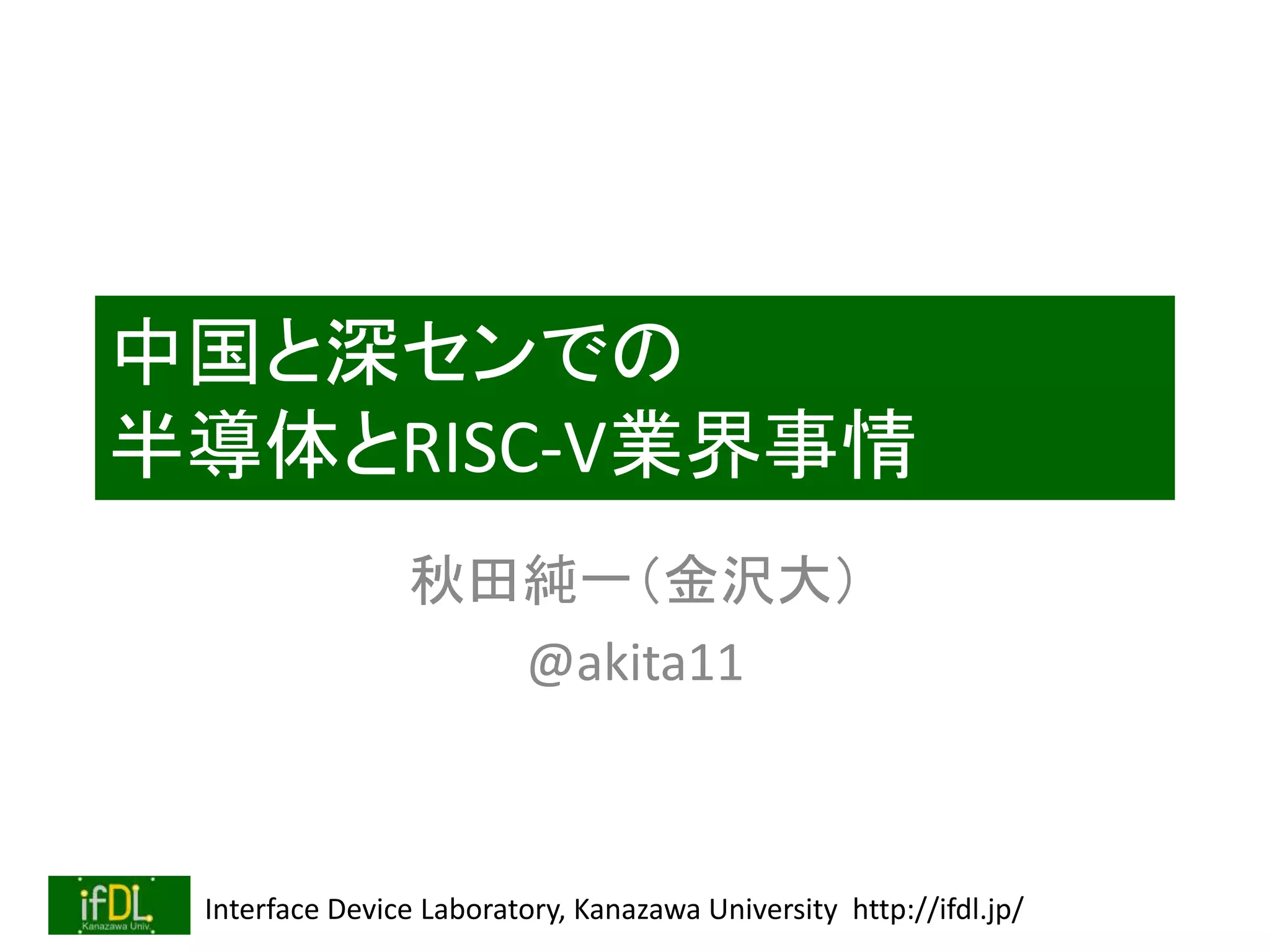 中国と深センでの
半導体とRISC-V業界事情

秋田純一（金沢大）

@akita11

ifDL
Kanazawa Univ.

Interface Device Laboratory, Kanazawa University http://ifdl.jp/